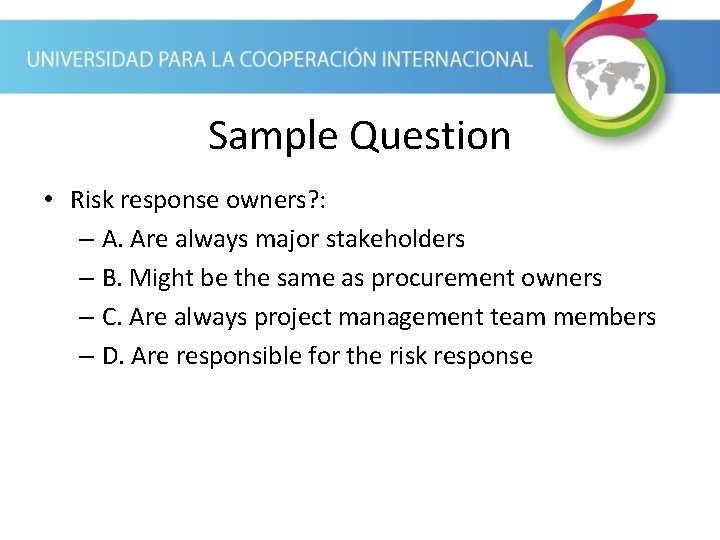 UNIVERSIDAD PARA LA COOPERACIÓN INTERNACIONAL

Sample Question

• Risk response owners?:
– A. Are always major stakeholders
– B. Might be the same as procurement owners
– C. Are always project management team members
– D. Are responsible for the risk response